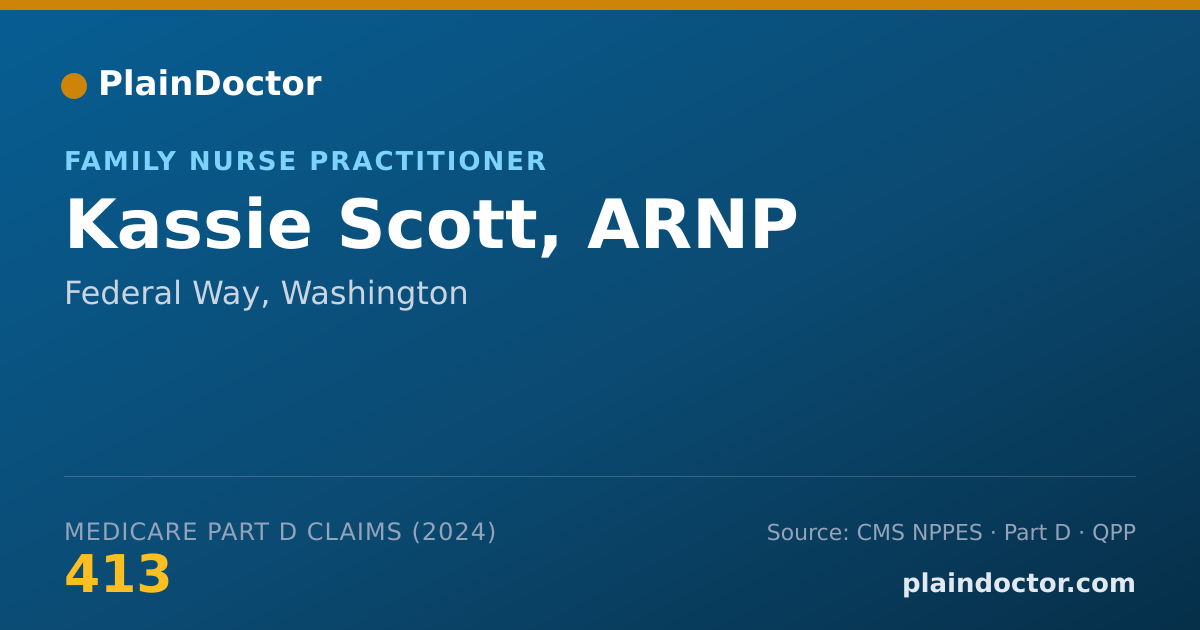 PlainDoctor

FAMILY NURSE PRACTITIONER

Kassie Scott, ARNP

Federal Way, Washington

MEDICARE PART D CLAIMS (2024)

413

Source: CMS NPPES · Part D · QPP

plaindoctor.com